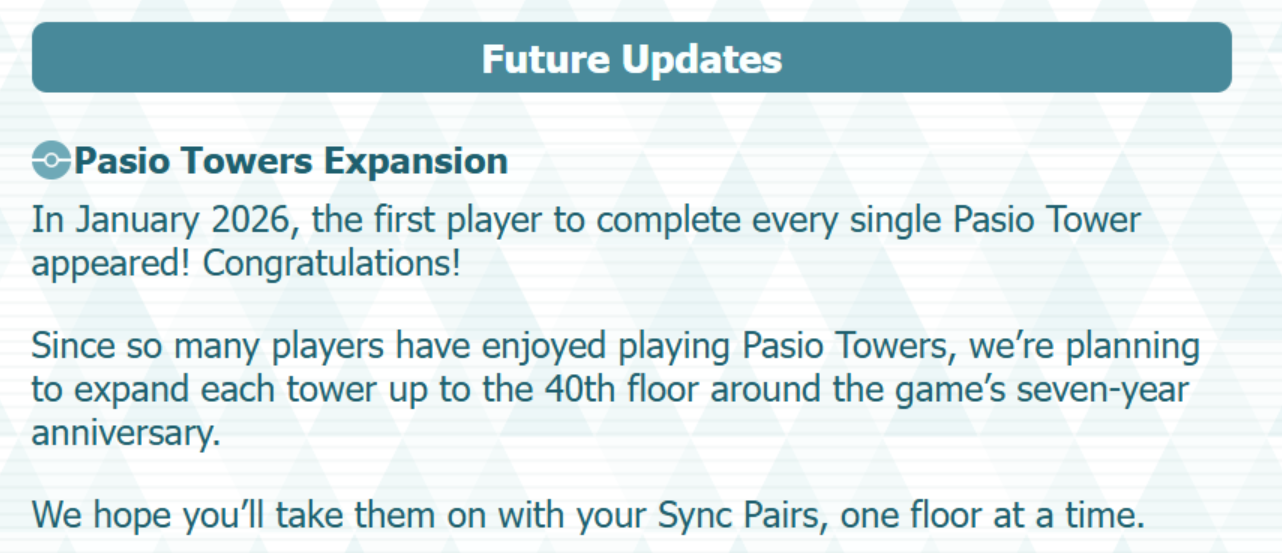 Future Updates

Pasio Towers Expansion

In January 2026, the first player to complete every single Pasio Tower appeared! Congratulations!

Since so many players have enjoyed playing Pasio Towers, we’re planning to expand each tower up to the 40th floor around the game’s seven-year anniversary.

We hope you’ll take them on with your Sync Pairs, one floor at a time.